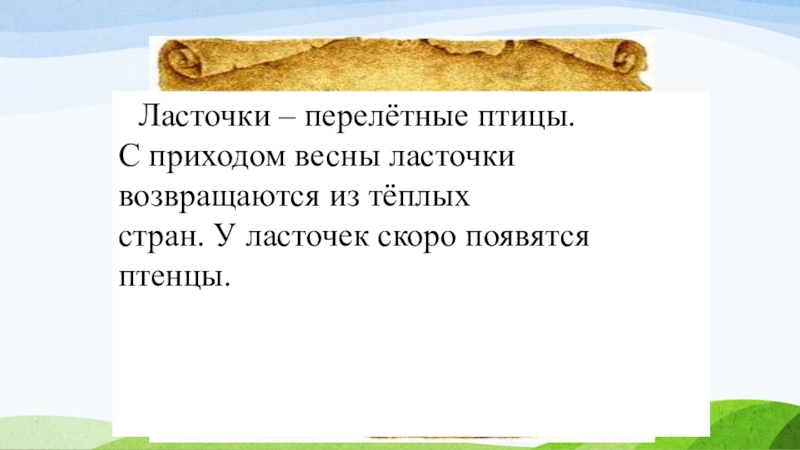 Ласточки – перелётные птицы. С приходом весны ласточки возвращаются из тёплых стран. У ласточек скоро появятся птенцы.